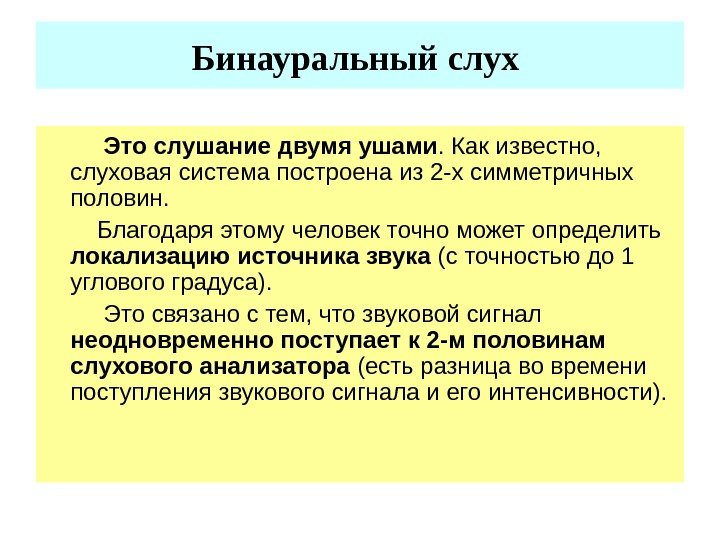 Бинауральный слух

Это слушание двумя ушами. Как известно, слуховая система построена из 2-х симметричных половин.

Благодаря этому человек точно может определить локализацию источника звука (с точностью до 1 углового градуса).

Это связано с тем, что звуковой сигнал неодновременно поступает к 2-м половинам слухового анализатора (есть разница во времени поступления звукового сигнала и его интенсивности).